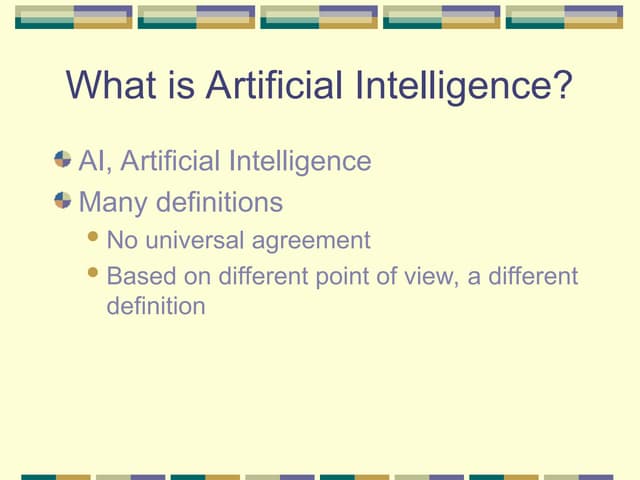 What is Artificial Intelligence?

AI, Artificial Intelligence

Many definitions

No universal agreement

Based on different point of view, a different definition